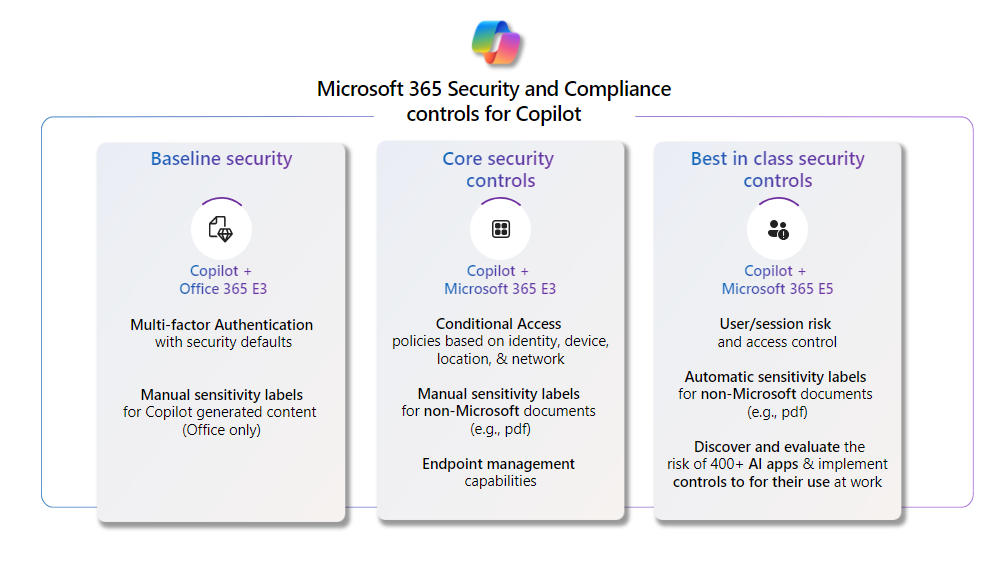 Microsoft 365 Security and Compliance controls for Copilot

Baseline security

Copilot + Office 365 E3

Multi-factor Authentication with security defaults

Manual sensitivity labels for Copilot generated content (Office only)

Core security controls

Copilot + Microsoft 365 E3

Conditional Access policies based on identity, device, location, & network

Manual sensitivity labels for non-Microsoft documents (e.g., pdf)

Endpoint management capabilities

Best in class security controls

Copilot + Microsoft 365 E5

User/session risk and access control

Automatic sensitivity labels for non-Microsoft documents (e.g., pdf)

Discover and evaluate the risk of 400+ AI apps & implement controls to for their use at work